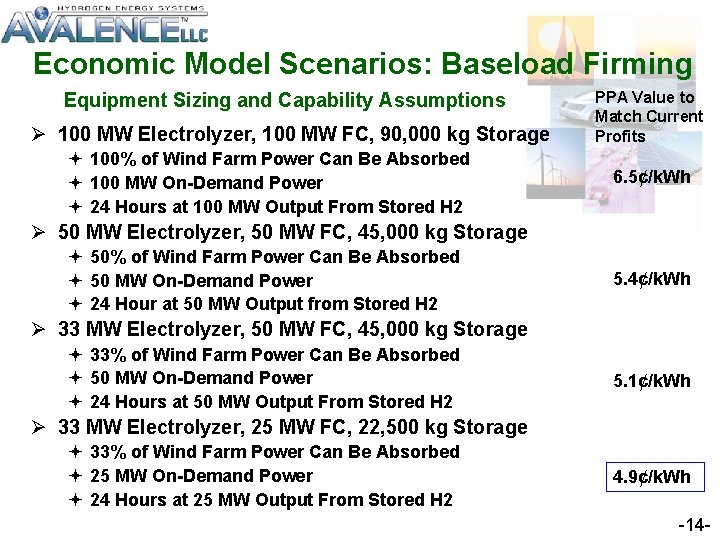 HYDROGEN ENERGY SYSTEMS
AVALENCE™ LLC

Economic Model Scenarios: Baseload Firming

Equipment Sizing and Capability Assumptions

PPA Value to Match Current Profits

➢ 100 MW Electrolyzer, 100 MW FC, 90,000 kg Storage
✦ 100% of Wind Farm Power Can Be Absorbed
✦ 100 MW On-Demand Power
✦ 24 Hours at 100 MW Output From Stored H2

6.5¢/kWh

➢ 50 MW Electrolyzer, 50 MW FC, 45,000 kg Storage
✦ 50% of Wind Farm Power Can Be Absorbed
✦ 50 MW On-Demand Power
✦ 24 Hour at 50 MW Output from Stored H2

5.4¢/kWh

➢ 33 MW Electrolyzer, 50 MW FC, 45,000 kg Storage
✦ 33% of Wind Farm Power Can Be Absorbed
✦ 50 MW On-Demand Power
✦ 24 Hours at 50 MW Output From Stored H2

5.1¢/kWh

➢ 33 MW Electrolyzer, 25 MW FC, 22,500 kg Storage
✦ 33% of Wind Farm Power Can Be Absorbed
✦ 25 MW On-Demand Power
✦ 24 Hours at 25 MW Output From Stored H2

4.9¢/kWh

-14-